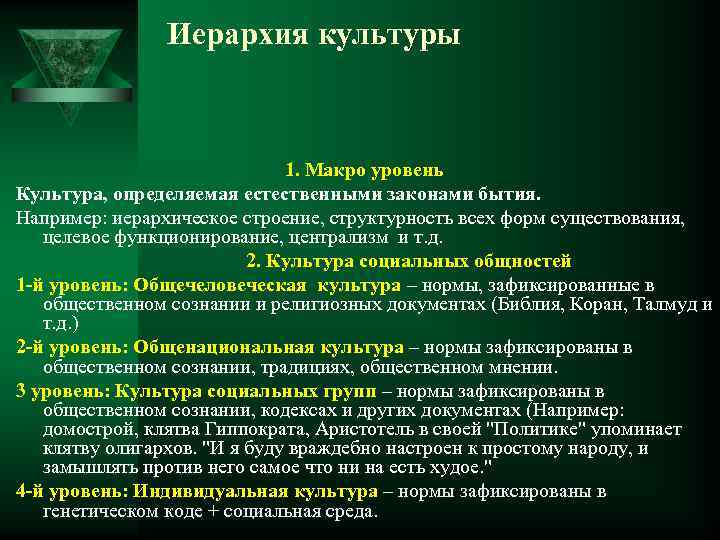 Иерархия культуры

1. Макро уровень

Культура, определяемая естественными законами бытия.

Например: иерархическое строение, структурность всех форм существования, целевое функционирование, централизм и т.д.

2. Культура социальных общностей

1-й уровень: Общечеловеческая культура – нормы, зафиксированные в общественном сознании и религиозных документах (Библия, Коран, Талмуд и т.д.)

2-й уровень: Общенациональная культура – нормы зафиксированы в общественном сознании, традициях, общественном мнении.

3 уровень: Культура социальных групп – нормы зафиксированы в общественном сознании, кодексах и других документах (Например: домострой, клятва Гиппократа, Аристотель в своей "Политике" упоминает клятву олигархов. "И я буду враждебно настроен к простому народу, и замышлять против него самое что ни на есть худое."

4-й уровень: Индивидуальная культура – нормы зафиксированы в генетическом коде + социальная среда.